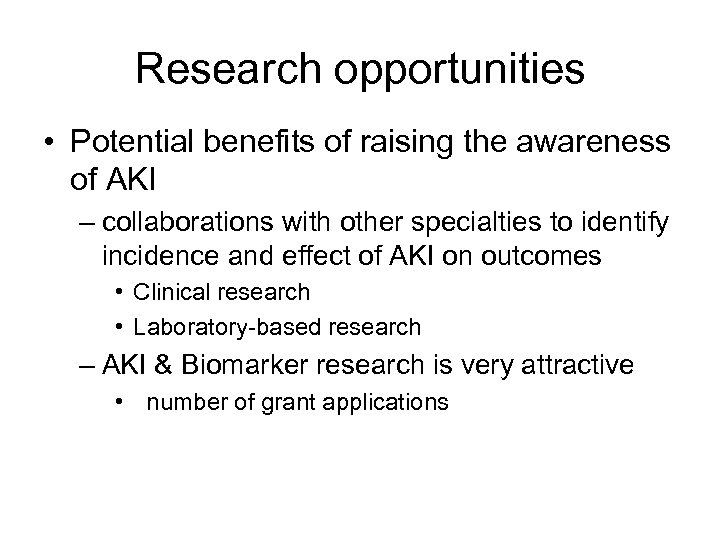 Research opportunities

• Potential benefits of raising the awareness of AKI

– collaborations with other specialties to identify incidence and effect of AKI on outcomes

• Clinical research

• Laboratory-based research

– AKI & Biomarker research is very attractive

• number of grant applications